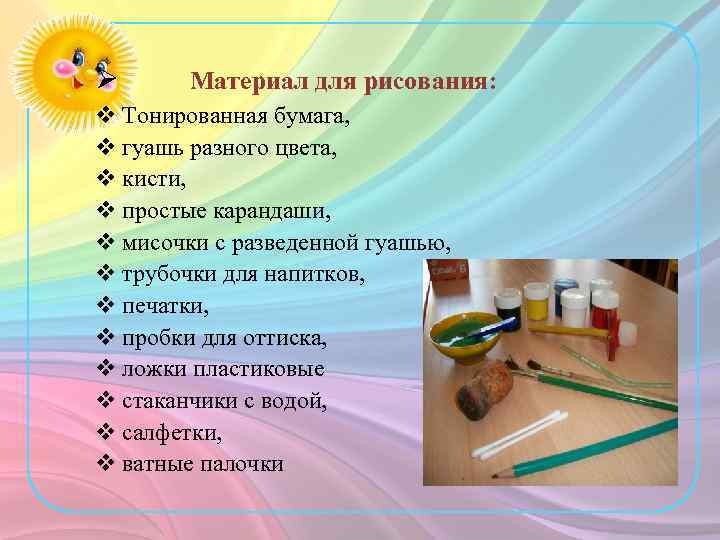 Материал для рисования:

❖ Тонированная бумага,
❖ гуашь разного цвета,
❖ кисти,
❖ простые карандаши,
❖ мисочки с разведенной гуашью,
❖ трубочки для напитков,
❖ печатки,
❖ пробки для оттиска,
❖ ложки пластиковые
❖ стаканчики с водой,
❖ салфетки,
❖ ватные палочки